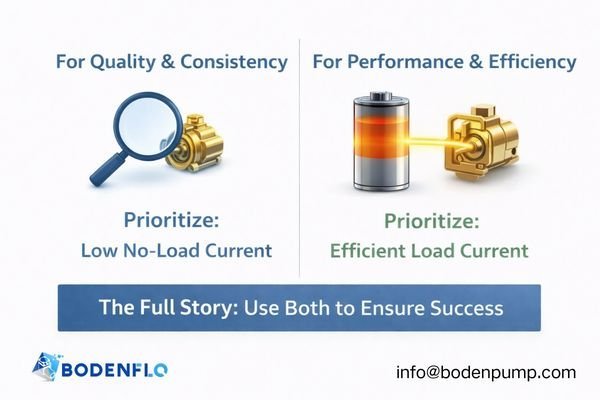 For Quality & Consistency

Prioritize:
Low No-Load Current

For Performance & Efficiency

Prioritize:
Efficient Load Current

The Full Story: Use Both to Ensure Success

BODENFLO

info@bodenpump.com